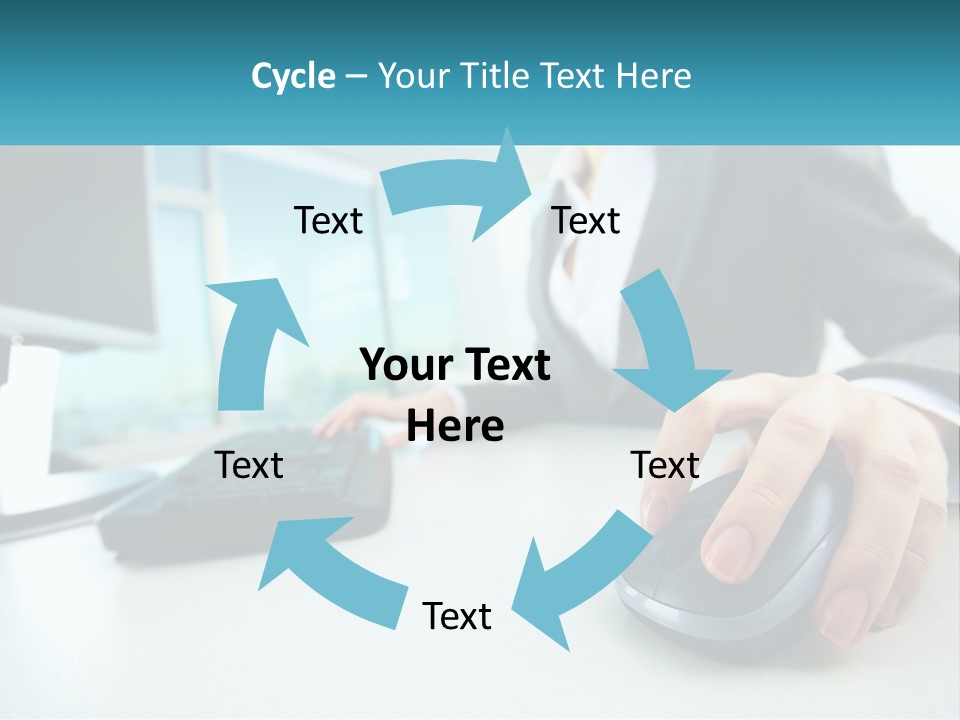 Cycle – Your Title Text Here

Text

Text

Your Text Here

Text

Text

Text